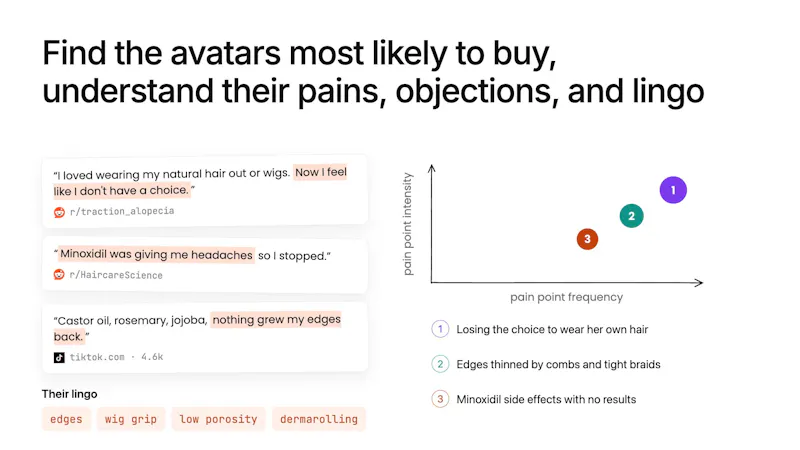 Find the avatars most likely to buy, understand their pains, objections, and lingo

"I loved wearing my natural hair out or wigs. Now I feel like I don't have a choice."
r/traction_alopecia

"Minoxidil was giving me headaches so I stopped."
r/HaircareScience

"Castor oil, rosemary, jojoba, nothing grew my edges back."
tiktok.com · 4.6k

Their lingo
edges
wig grip
low porosity
dermarolling

pain point intensity
pain point frequency
1
2
3

1 Losing the choice to wear her own hair
2 Edges thinned by combs and tight braids
3 Minoxidil side effects with no results